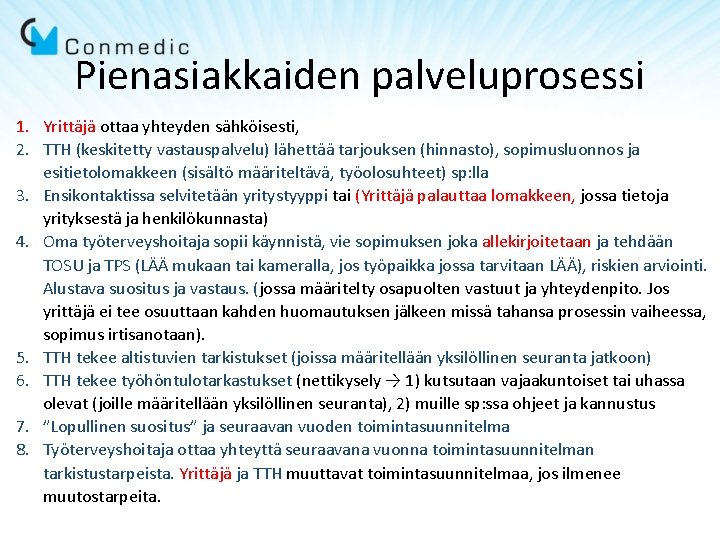 Conmedic

Pienasiakkaiden palveluprosessi

1. Yrittäjä ottaa yhteyden sähköisesti,
2. TTH (keskitetty vastauspalvelu) lähettää tarjouksen (hinnasto), sopimusluonnos ja esitietolomakkeen (sisältö määriteltävä, työolosuhteet) sp:lla
3. Ensikontaktissa selvitetään yritystyyppi tai (Yrittäjä palauttaa lomakkeen, jossa tietoja yrityksestä ja henkilökunnasta)
4. Oma työterveyshoitaja sopii käynnistä, vie sopimuksen joka allekirjoitetaan ja tehdään TOSU ja TPS (LÄÄ mukaan tai kameralla, jos työpaikka jossa tarvitaan LÄÄ), riskien arviointi. Alustava suositus ja vastaus. (jossa määritelty osapuolten vastuut ja yhteydenpito. Jos yrittäjä ei tee osuuttaan kahden huomautuksen jälkeen missä tahansa prosessin vaiheessa, sopimus irtisanotaan).
5. TTH tekee altistuvien tarkistukset (joissa määritellään yksilöllinen seuranta jatkoon)
6. TTH tekee työhöntulotarkastukset (nettikysely → 1) kutsutaan vajaakuntoiset tai uhassa olevat (joille määritellään yksilöllinen seuranta), 2) muille sp:ssa ohjeet ja kannustus
7. "Lopullinen suositus" ja seuraavan vuoden toimintasuunnitelma
8. Työterveyshoitaja ottaa yhteyttä seuraavana vuonna toimintasuunnitelman tarkistustarpeista. Yrittäjä ja TTH muuttavat toimintasuunnitelmaa, jos ilmenee muutostarpeita.